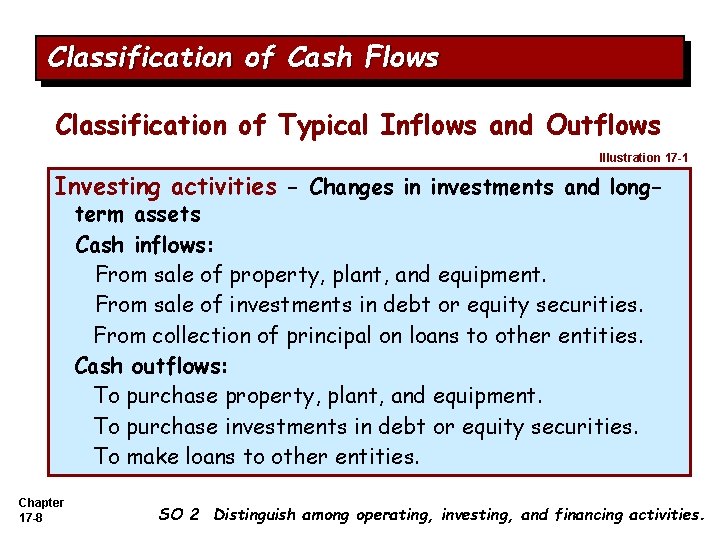 Classification of Cash Flows

Classification of Typical Inflows and Outflows

Illustration 17-1

Investing activities - Changes in investments and long-term assets

Cash inflows:

From sale of property, plant, and equipment.

From sale of investments in debt or equity securities.

From collection of principal on loans to other entities.

Cash outflows:

To purchase property, plant, and equipment.

To purchase investments in debt or equity securities.

To make loans to other entities.

Chapter 17-8

SO 2 Distinguish among operating, investing, and financing activities.